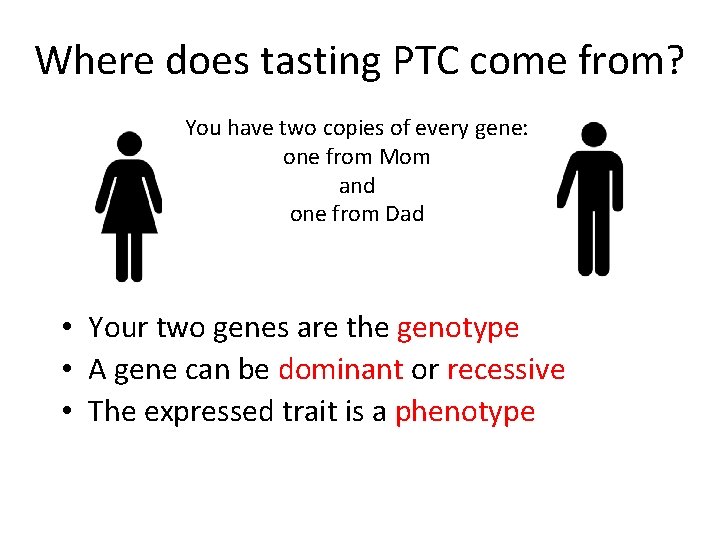 Where does tasting PTC come from?

You have two copies of every gene:
one from Mom
and
one from Dad

• Your two genes are the genotype
• A gene can be dominant or recessive
• The expressed trait is a phenotype